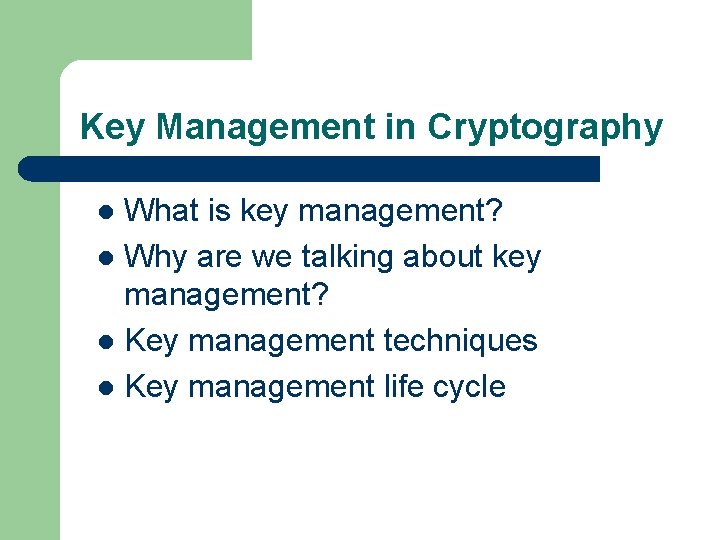 Key Management in Cryptography

- What is key management?
- Why are we talking about key management?
- Key management techniques
- Key management life cycle